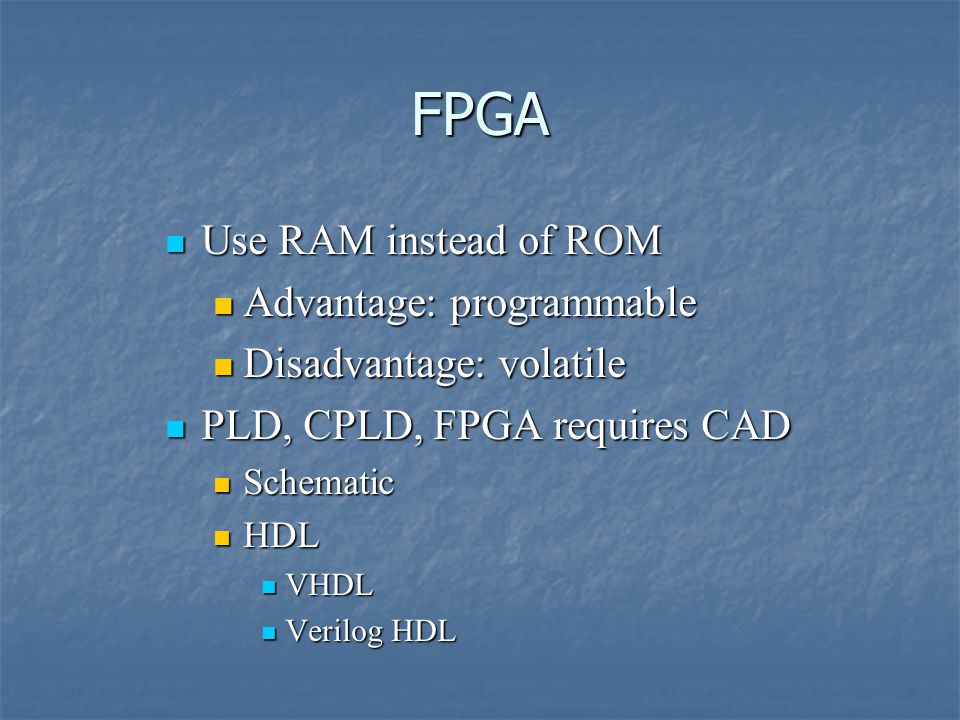 FPGA

- Use RAM instead of ROM
  - Advantage: programmable
  - Disadvantage: volatile
- PLD, CPLD, FPGA requires CAD
  - Schematic
  - HDL
    - VHDL
    - Verilog HDL